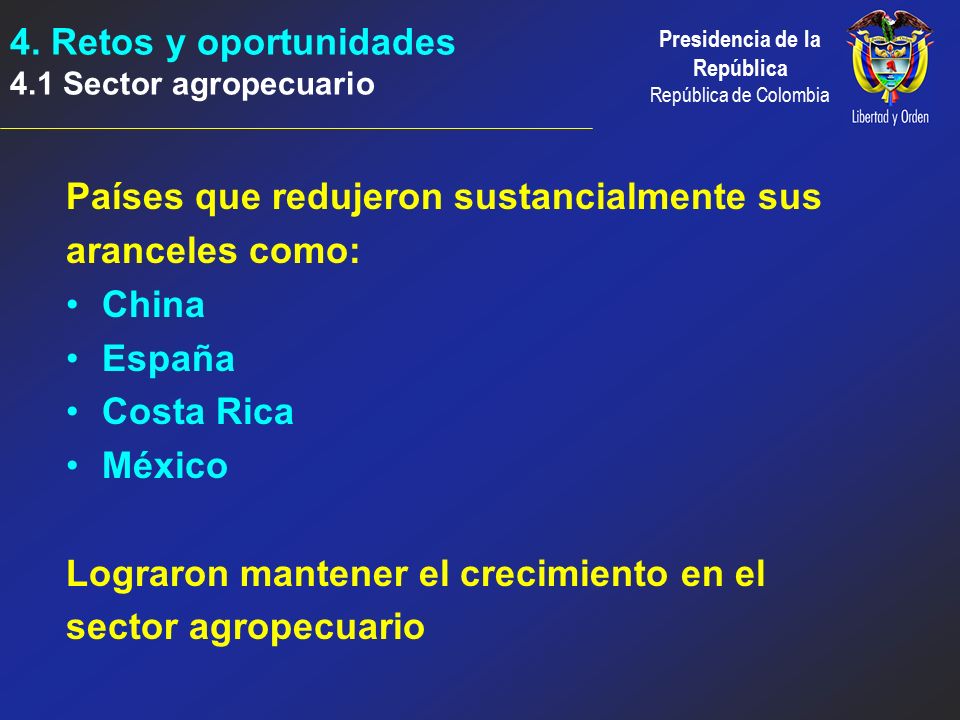 4. Retos y oportunidades
4.1 Sector agropecuario

Presidencia de la República
República de Colombia

Libertad y Orden

Países que redujeron sustancialmente sus aranceles como:
• China
• España
• Costa Rica
• México

Lograron mantener el crecimiento en el sector agropecuario